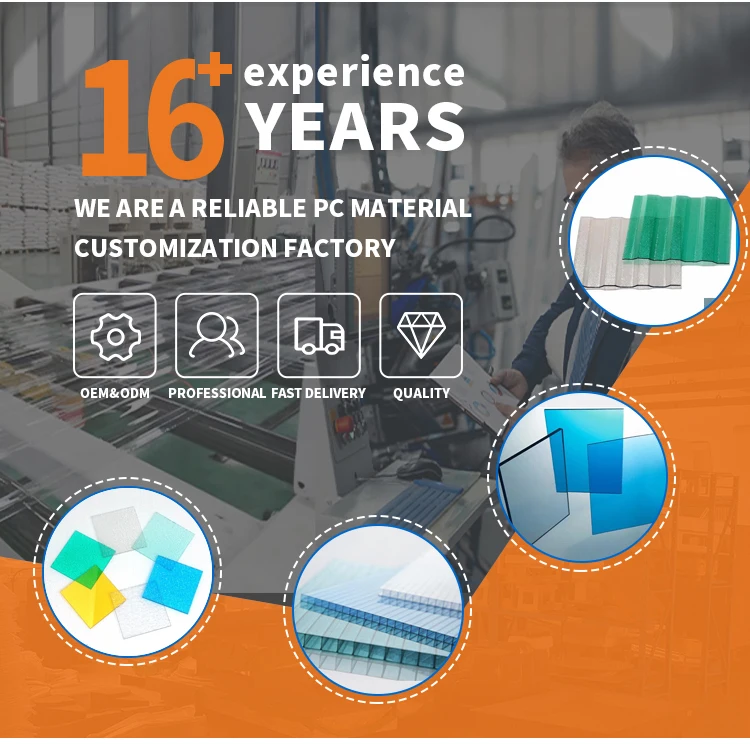 16+ experience YEARS

WE ARE A RELIABLE PC MATERIAL CUSTOMIZATION FACTORY

OEM&ODM

PROFESSIONAL

FAST DELIVERY

QUALITY